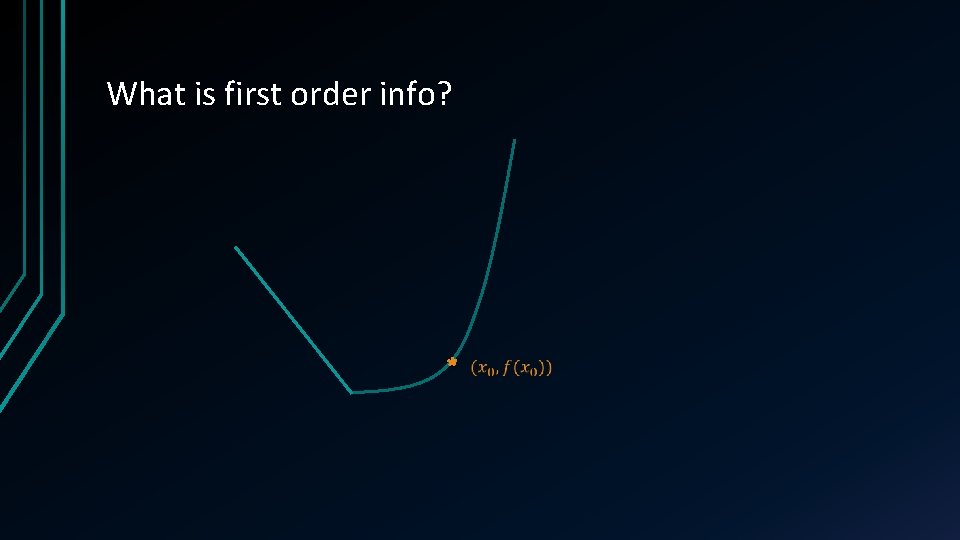 What is first order info?

$(x_0, f(x_0))$